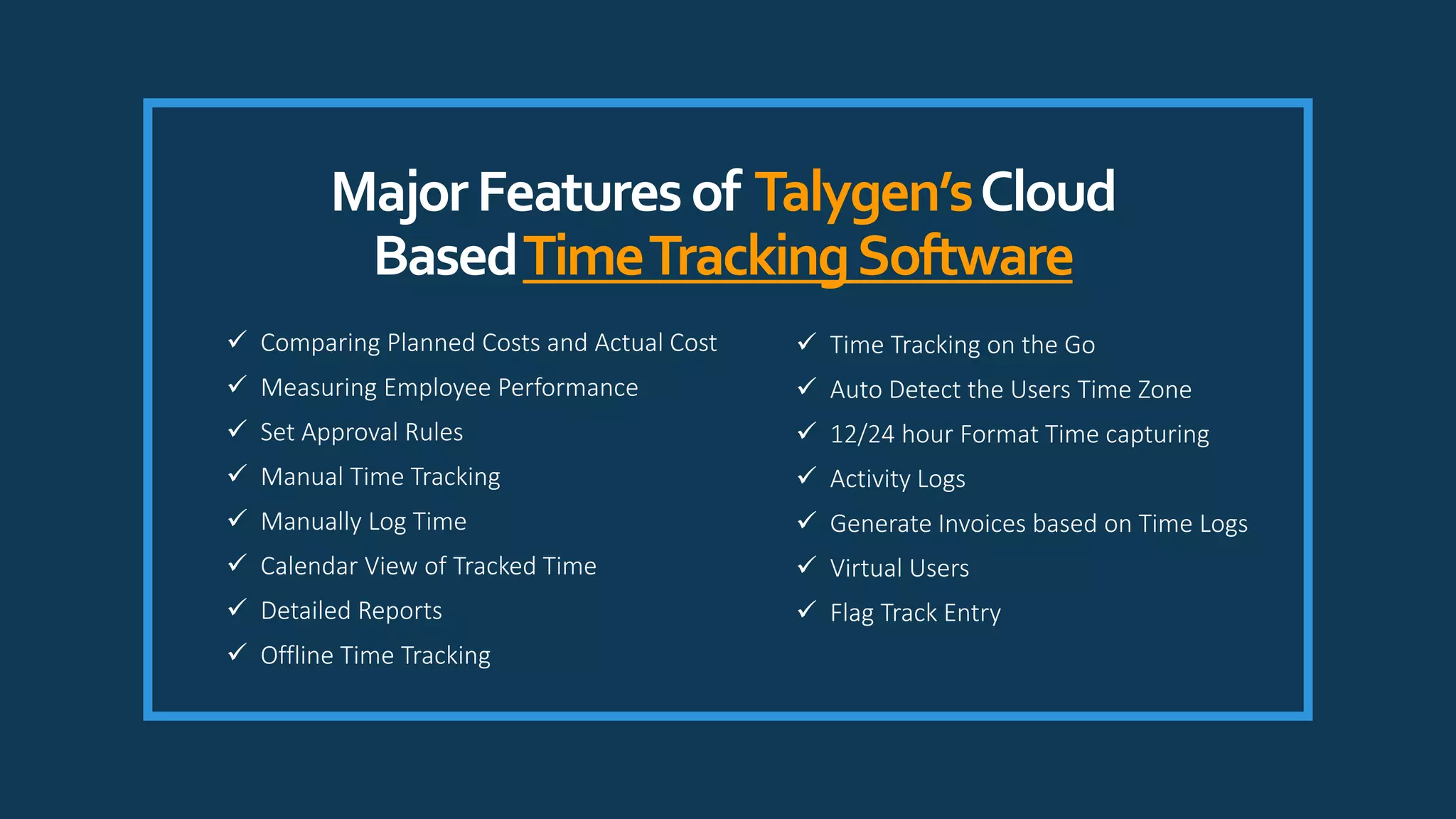 Major Features of Talygen's Cloud Based Time Tracking Software

✓ Comparing Planned Costs and Actual Cost
✓ Measuring Employee Performance
✓ Set Approval Rules
✓ Manual Time Tracking
✓ Manually Log Time
✓ Calendar View of Tracked Time
✓ Detailed Reports
✓ Offline Time Tracking

✓ Time Tracking on the Go
✓ Auto Detect the Users Time Zone
✓ 12/24 hour Format Time capturing
✓ Activity Logs
✓ Generate Invoices based on Time Logs
✓ Virtual Users
✓ Flag Track Entry